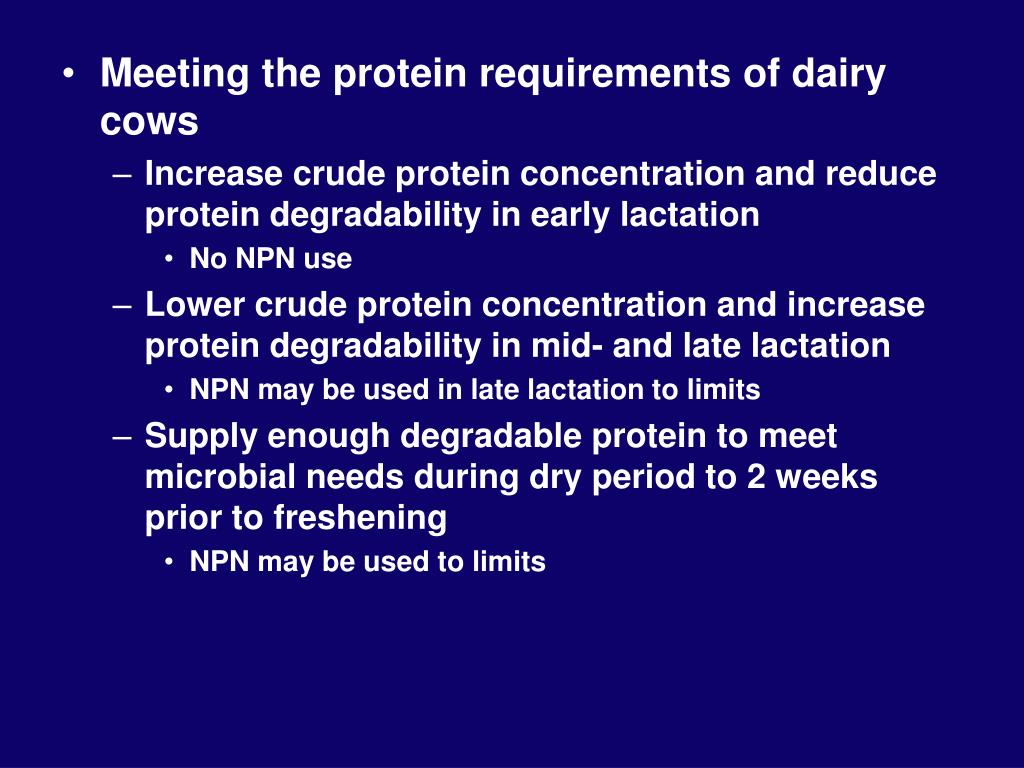 • Meeting the protein requirements of dairy cows

– Increase crude protein concentration and reduce protein degradability in early lactation

• No NPN use

– Lower crude protein concentration and increase protein degradability in mid- and late lactation

• NPN may be used in late lactation to limits

– Supply enough degradable protein to meet microbial needs during dry period to 2 weeks prior to freshening

• NPN may be used to limits